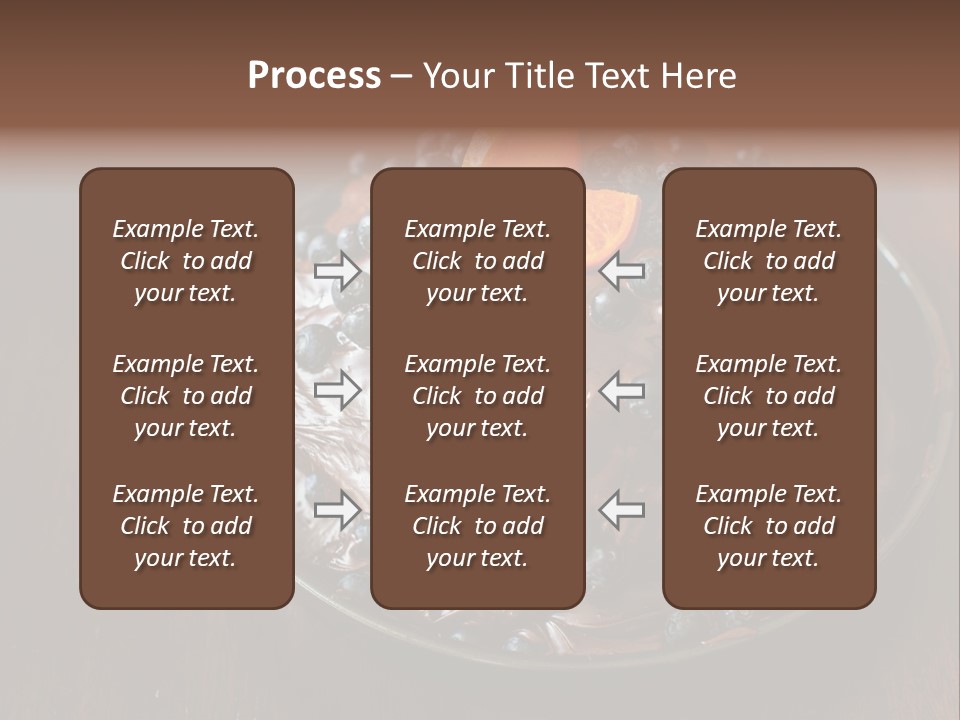 Process – Your Title Text Here

Example Text. Click to add your text.

Example Text. Click to add your text.

Example Text. Click to add your text.

Example Text. Click to add your text.

Example Text. Click to add your text.

Example Text. Click to add your text.

Example Text. Click to add your text.

Example Text. Click to add your text.

Example Text. Click to add your text.